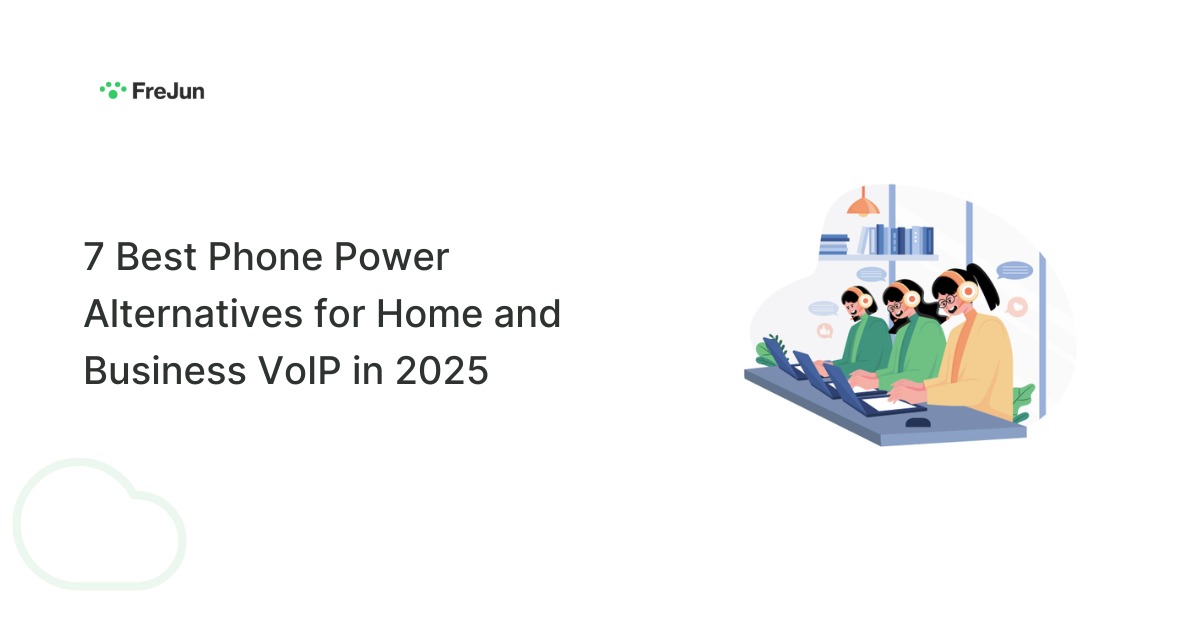 FreJun

7 Best Phone Power Alternatives for Home and Business VoIP in 2025